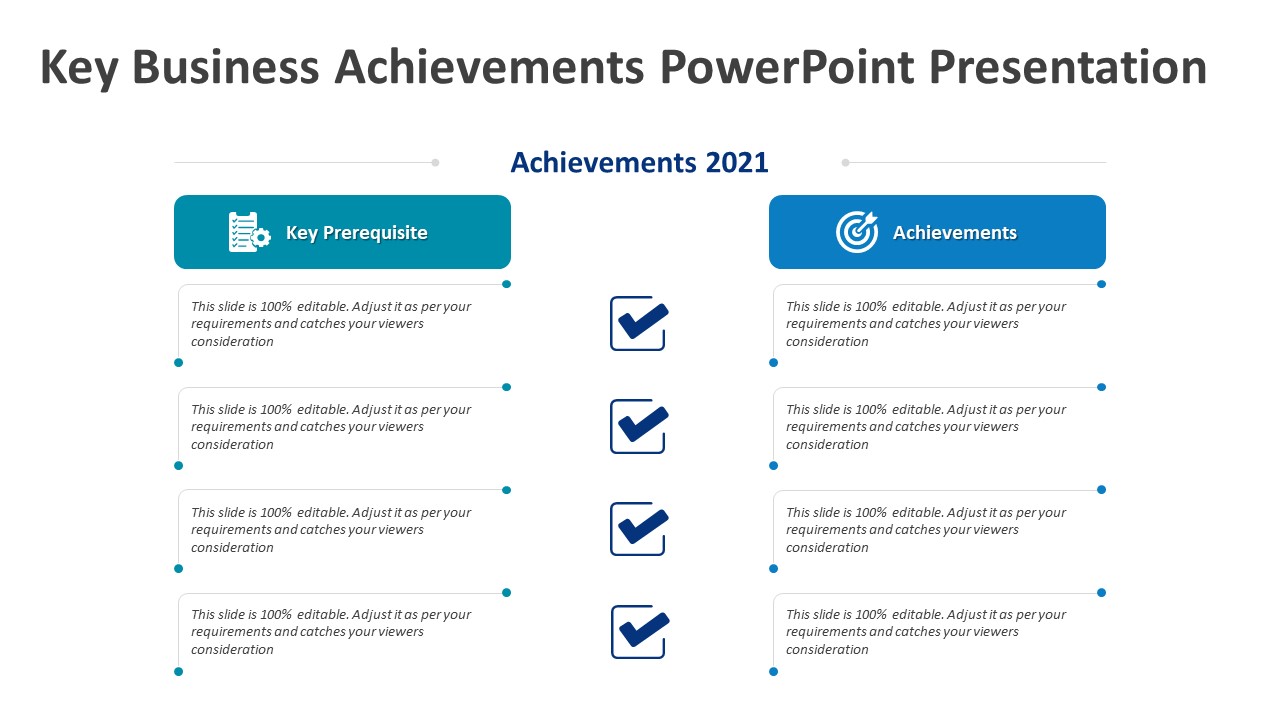 Key Business Achievements PowerPoint Presentation

Achievements 2021

Key Prerequisite

This slide is 100% editable. Adjust it as per your requirements and catches your viewers consideration

This slide is 100% editable. Adjust it as per your requirements and catches your viewers consideration

This slide is 100% editable. Adjust it as per your requirements and catches your viewers consideration

This slide is 100% editable. Adjust it as per your requirements and catches your viewers consideration

Achievements

This slide is 100% editable. Adjust it as per your requirements and catches your viewers consideration

This slide is 100% editable. Adjust it as per your requirements and catches your viewers consideration

This slide is 100% editable. Adjust it as per your requirements and catches your viewers consideration

This slide is 100% editable. Adjust it as per your requirements and catches your viewers consideration